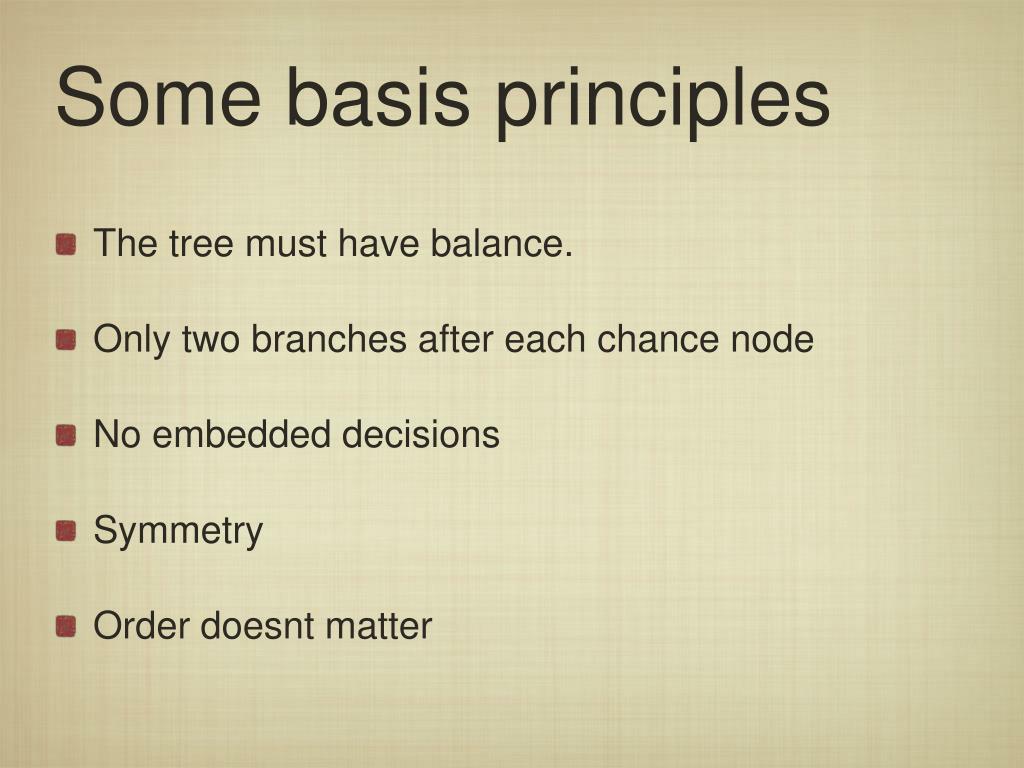 Some basis principles

The tree must have balance.

Only two branches after each chance node

No embedded decisions

Symmetry

Order doesnt matter